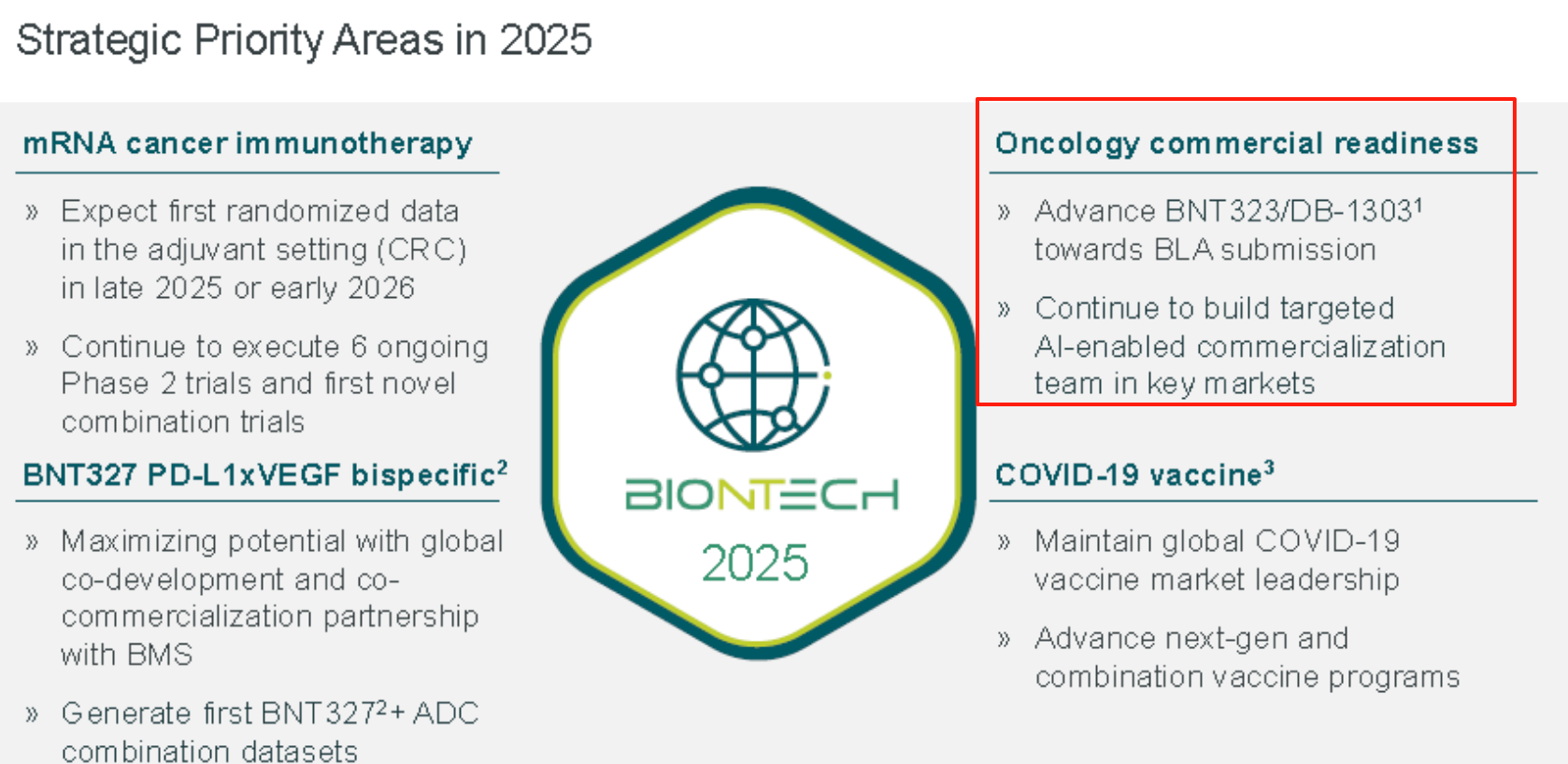 Strategic Priority Areas in 2025

mRNA cancer immunotherapy

» Expect first randomized data in the adjuvant setting (CRC) in late 2025 or early 2026

» Continue to execute 6 ongoing Phase 2 trials and first novel combination trials

BNT327 PD-L1xVEGF bispecific$^2$

» Maximizing potential with global co-development and co-commercialization partnership with BMS

» Generate first BNT327$^2$+ ADC combination datasets

BIONTECH
2025

Oncology commercial readiness

» Advance BNT323/DB-1303$^1$ towards BLA submission

» Continue to build targeted AI-enabled commercialization team in key markets

COVID-19 vaccine$^3$

» Maintain global COVID-19 vaccine market leadership

» Advance next-gen and combination vaccine programs